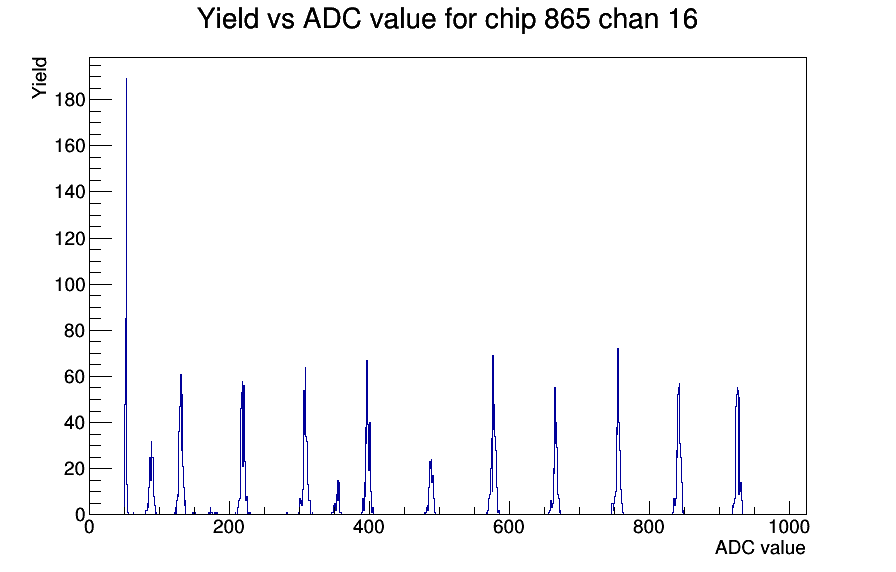 Yield vs ADC value for chip 865 chan 16

Yield

180
160
140
120
100
80
60
40
20
0

0
200
400
600
800
1000

ADC value